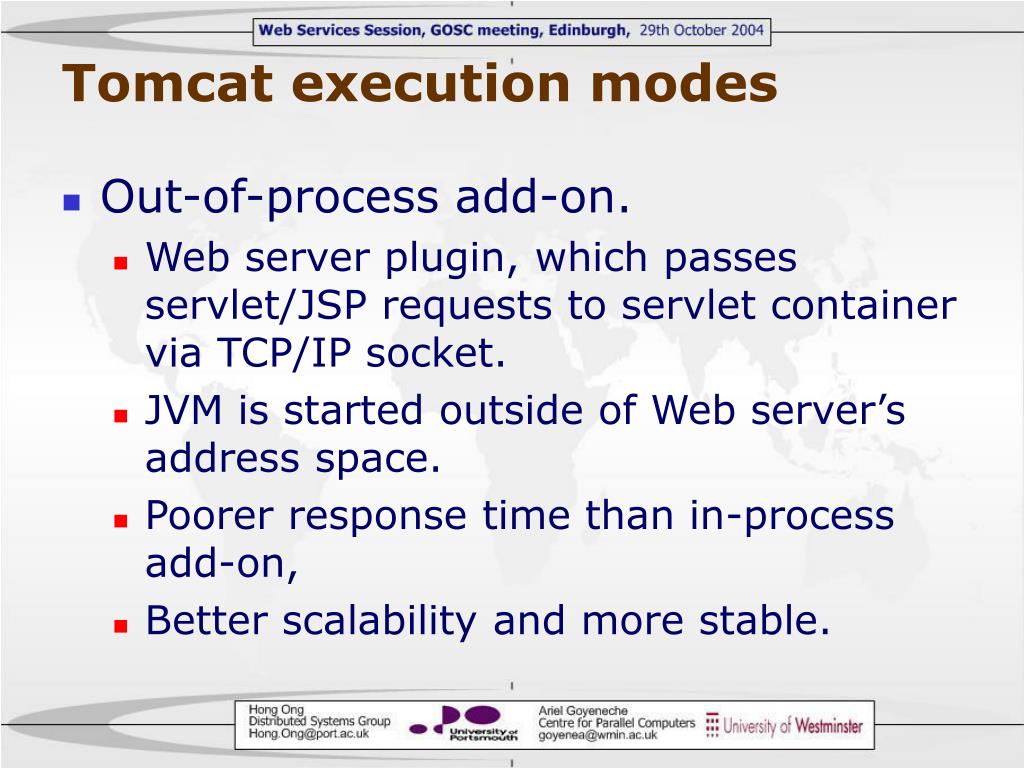 Web Services Session, GOSC meeting, Edinburgh, 29th October 2004

Tomcat execution modes

Out-of-process add-on.

Web server plugin, which passes servlet/JSP requests to servlet container via TCP/IP socket.

JVM is started outside of Web server's address space.

Poorer response time than in-process add-on,

Better scalability and more stable.

Hong Ong
Distributed Systems Group
Hong.Ong@port.ac.uk

University of Portsmouth

Ariel Goyeneche
Centre for Parallel Computers
goyenea@wmin.ac.uk

University of Westminster